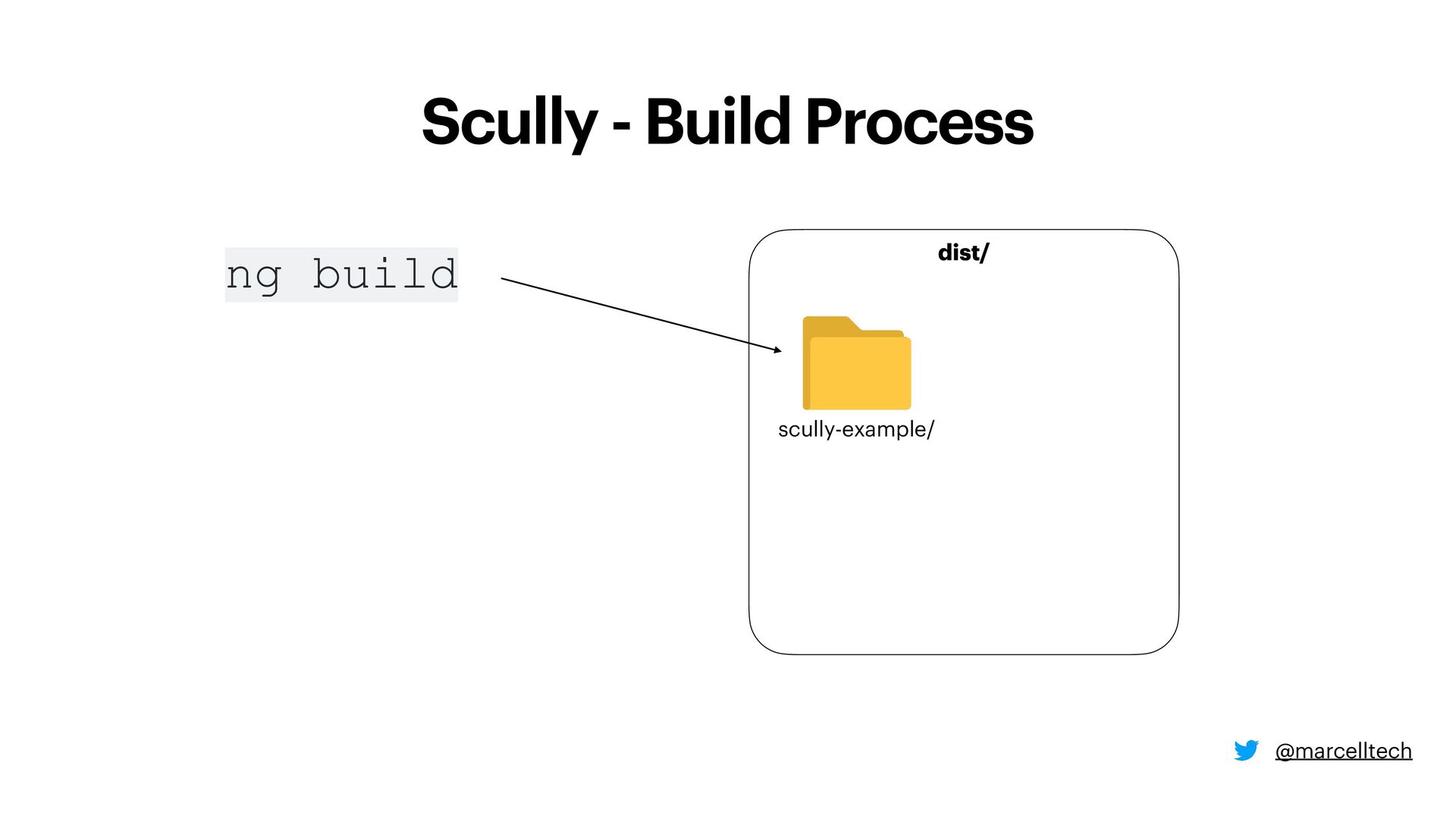 Scully - Build Process

ng build

dist/

scully-example/

@marcelltech